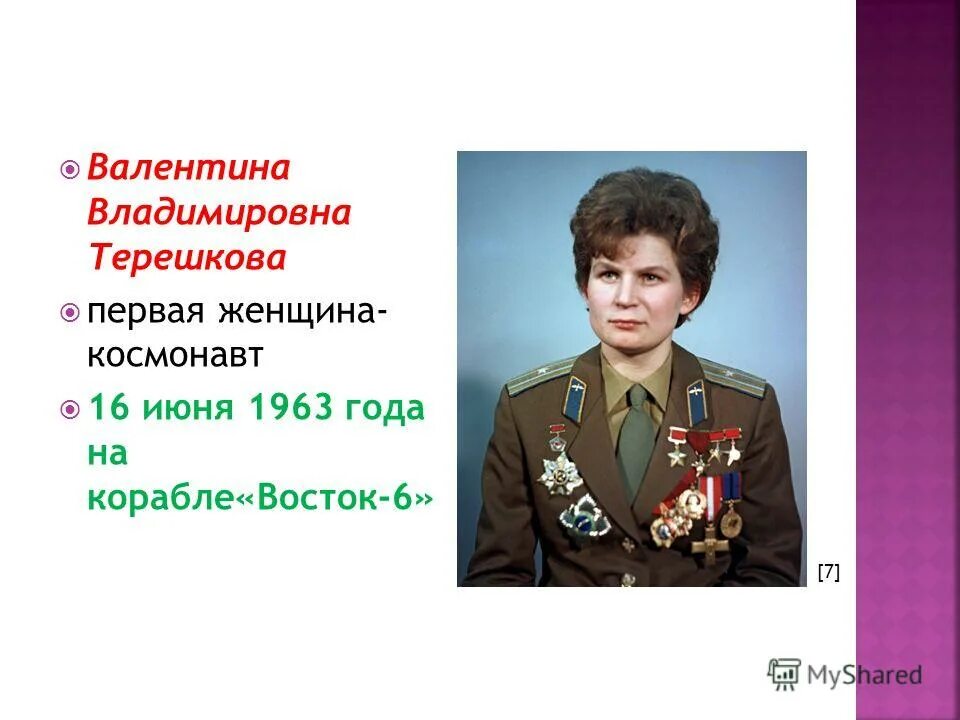 Валентина Владимировна Терешкова

первая женщина-космонавт

16 июня 1963 года на корабле«Восток-6»

[7]

MyShared